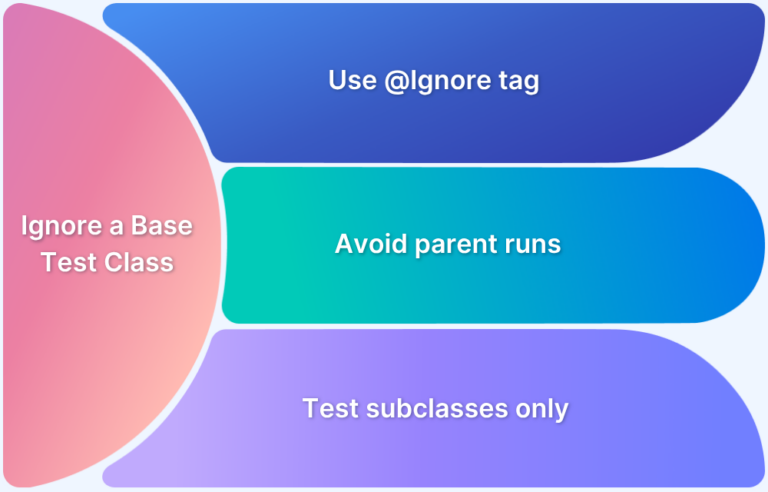 Ignore a Base Test Class

Use @Ignore tag

Avoid parent runs

Test subclasses only